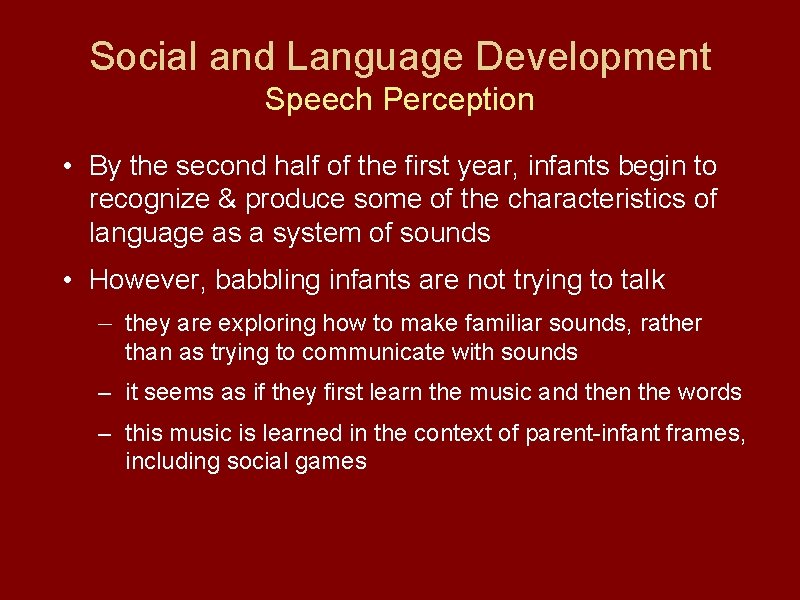 Social and Language Development
Speech Perception

• By the second half of the first year, infants begin to recognize & produce some of the characteristics of language as a system of sounds

• However, babbling infants are not trying to talk

– they are exploring how to make familiar sounds, rather than as trying to communicate with sounds

– it seems as if they first learn the music and then the words

– this music is learned in the context of parent-infant frames, including social games